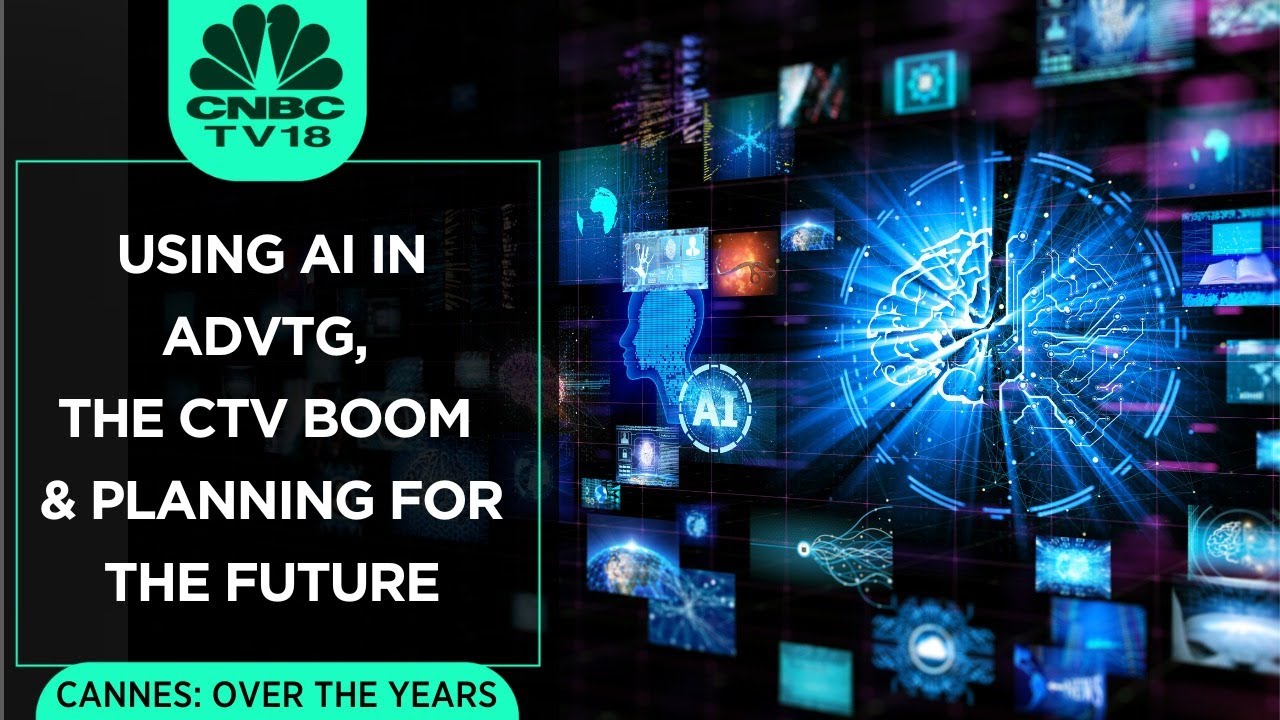 CNBC TV18

USING AI IN ADVTG, THE CTV BOOM & PLANNING FOR THE FUTURE

AI

CANNES: OVER THE YEARS